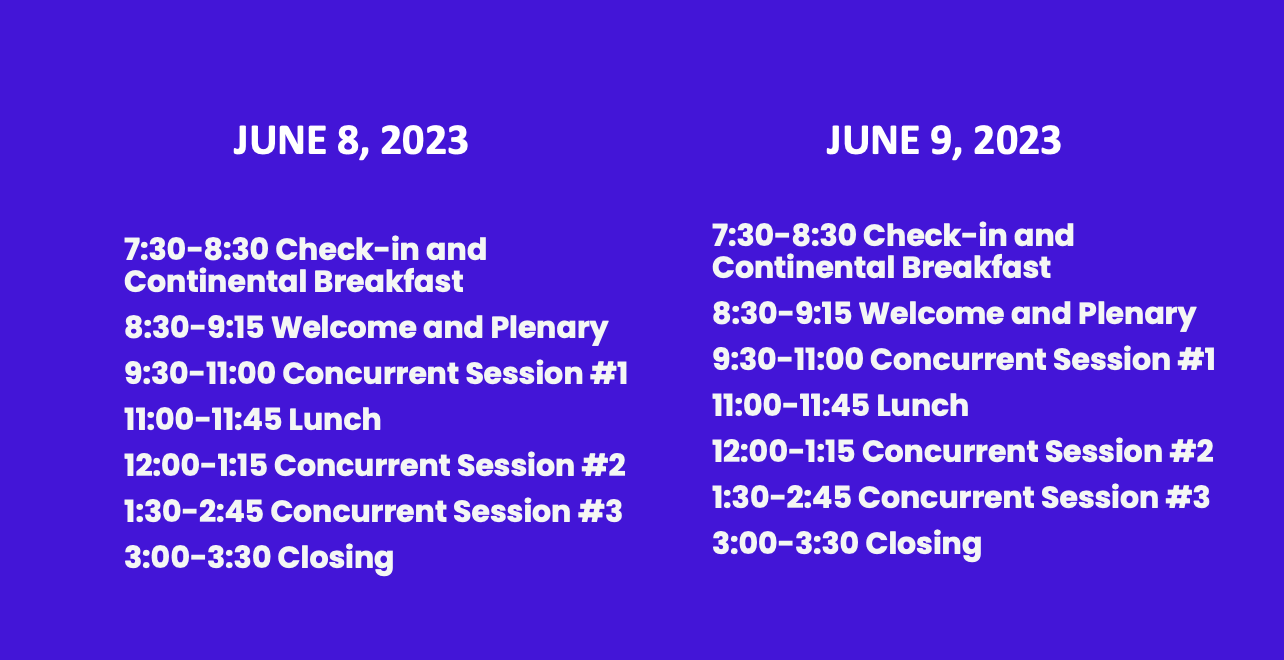 JUNE 8, 2023

7:30-8:30 Check-in and Continental Breakfast

8:30-9:15 Welcome and Plenary

9:30-11:00 Concurrent Session #1

11:00-11:45 Lunch

12:00-1:15 Concurrent Session #2

1:30-2:45 Concurrent Session #3

3:00-3:30 Closing

JUNE 9, 2023

7:30-8:30 Check-in and Continental Breakfast

8:30-9:15 Welcome and Plenary

9:30-11:00 Concurrent Session #1

11:00-11:45 Lunch

12:00-1:15 Concurrent Session #2

1:30-2:45 Concurrent Session #3

3:00-3:30 Closing